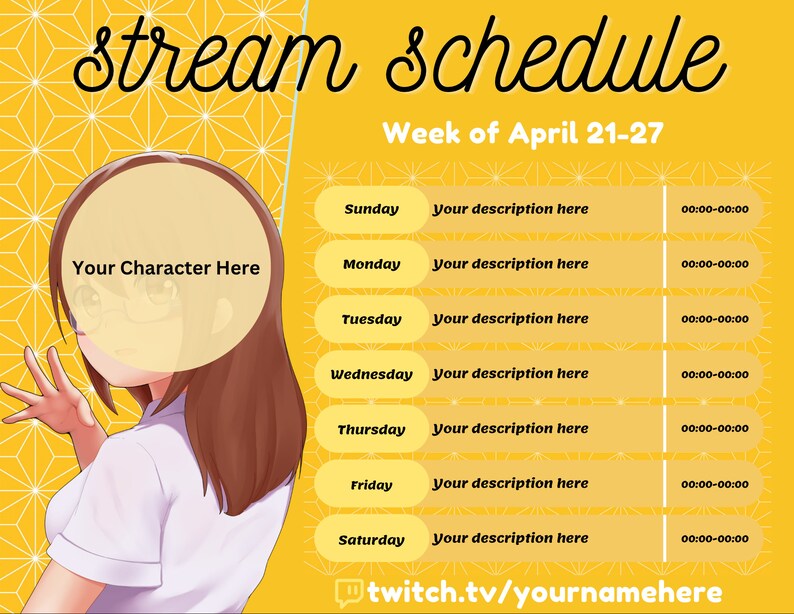 stream schedule

Week of April 21-27

Your Character Here

| Sunday | Your description here | 00:00-00:00 |
|---|---|---|
| Monday | Your description here | 00:00-00:00 |
| Tuesday | Your description here | 00:00-00:00 |
| Wednesday | Your description here | 00:00-00:00 |
| Thursday | Your description here | 00:00-00:00 |
| Friday | Your description here | 00:00-00:00 |
| Saturday | Your description here | 00:00-00:00 |

twitch.tv/yournamehere